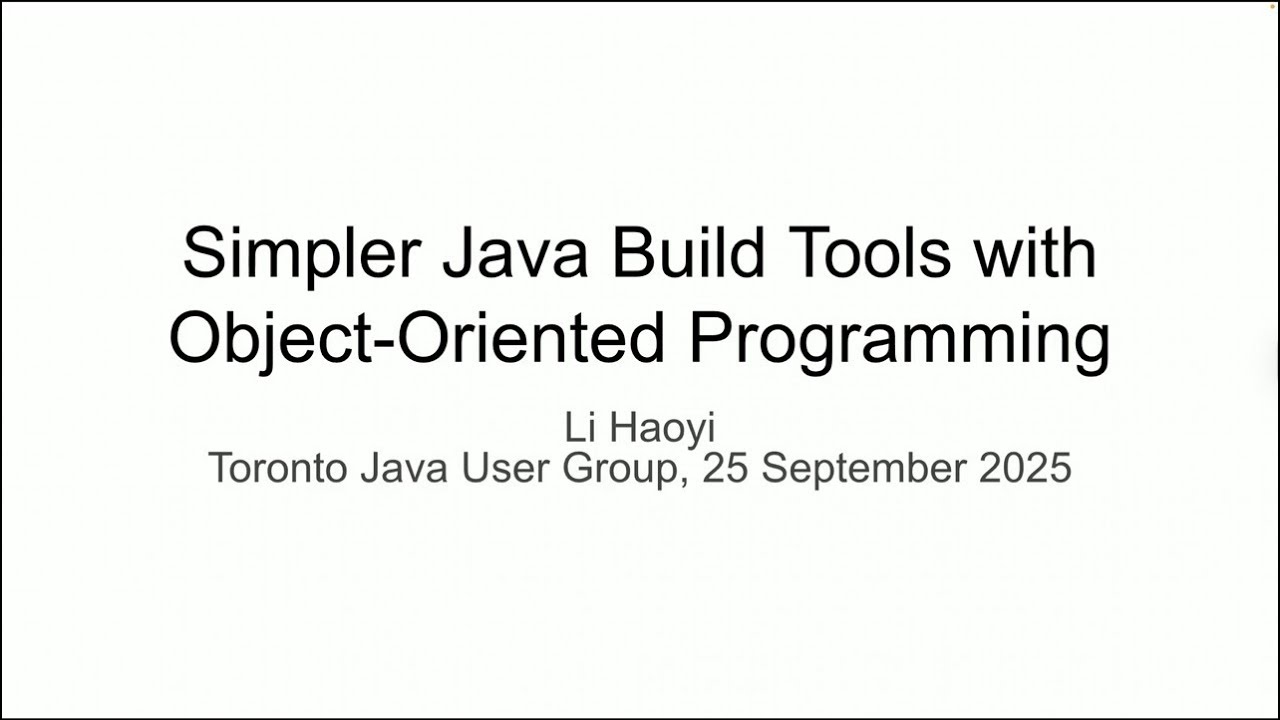 Simpler Java Build Tools with Object-Oriented Programming

Li Haoyi
Toronto Java User Group, 25 September 2025